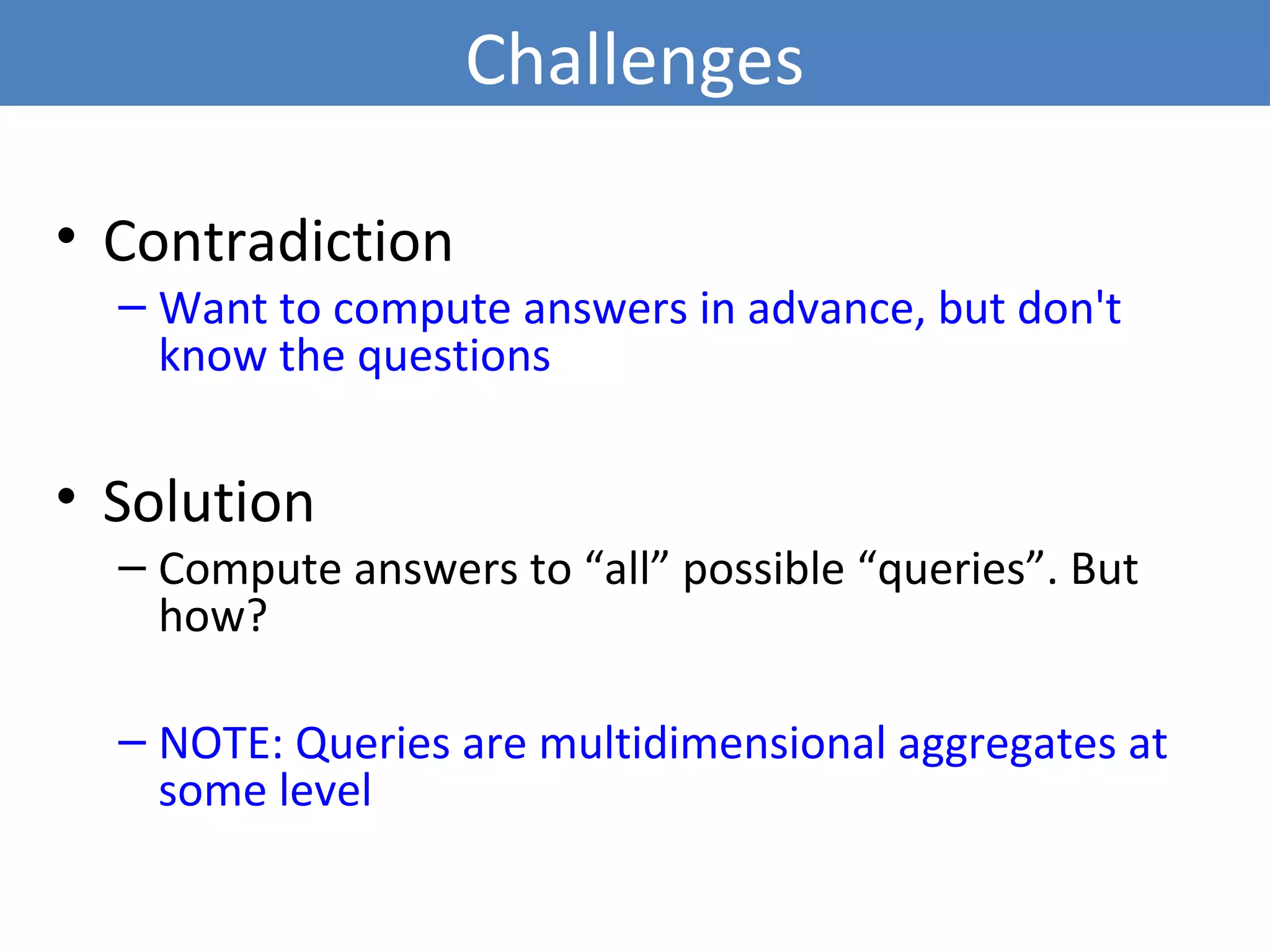 Challenges

• Contradiction
– Want to compute answers in advance, but don't know the questions

• Solution
– Compute answers to “all” possible “queries”. But how?

– NOTE: Queries are multidimensional aggregates at some level